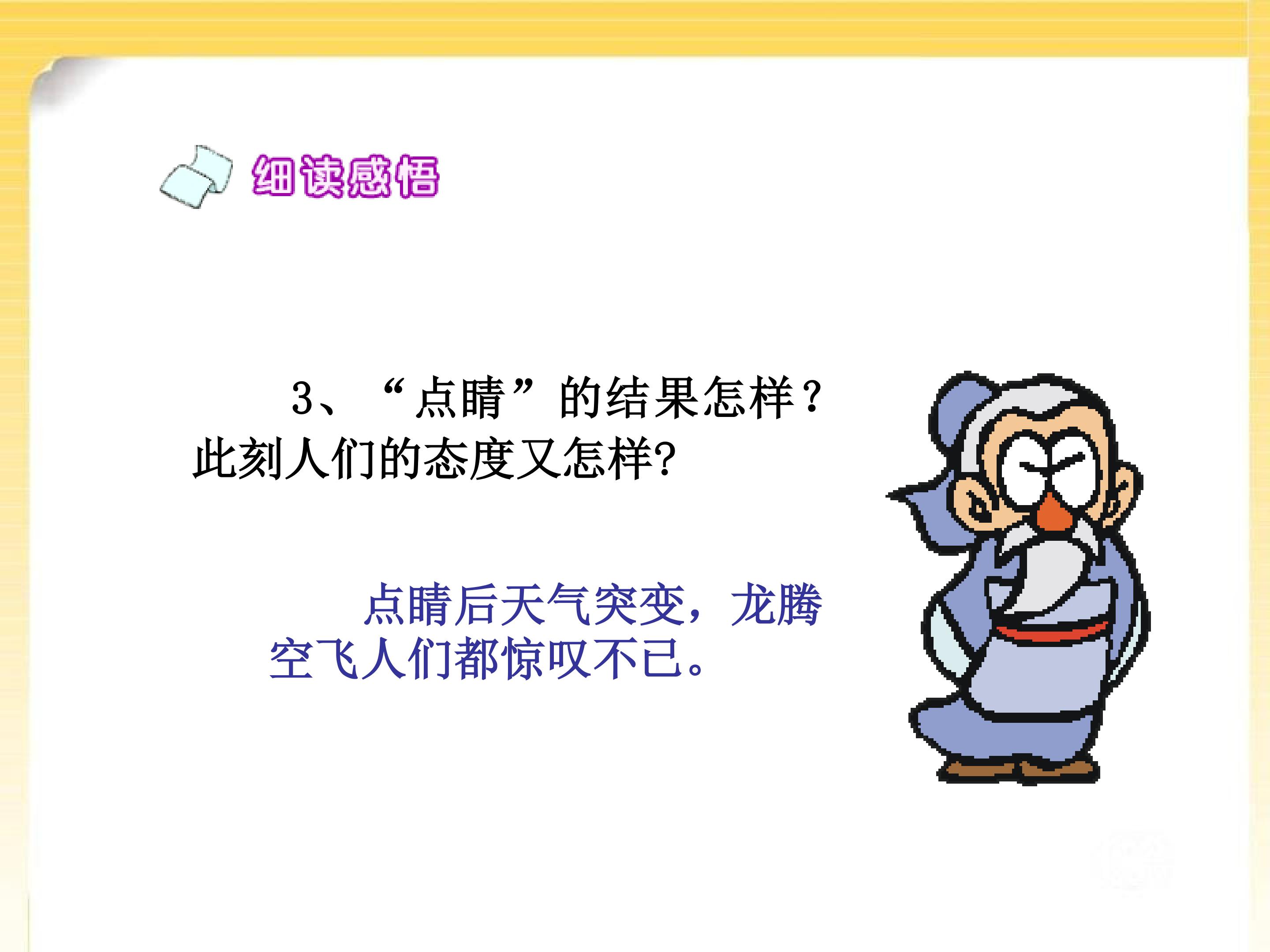 细读感悟

3、“点睛”的结果怎样？此刻人们的态度又怎样?

点睛后天气突变，龙腾空飞人们都惊叹不已。